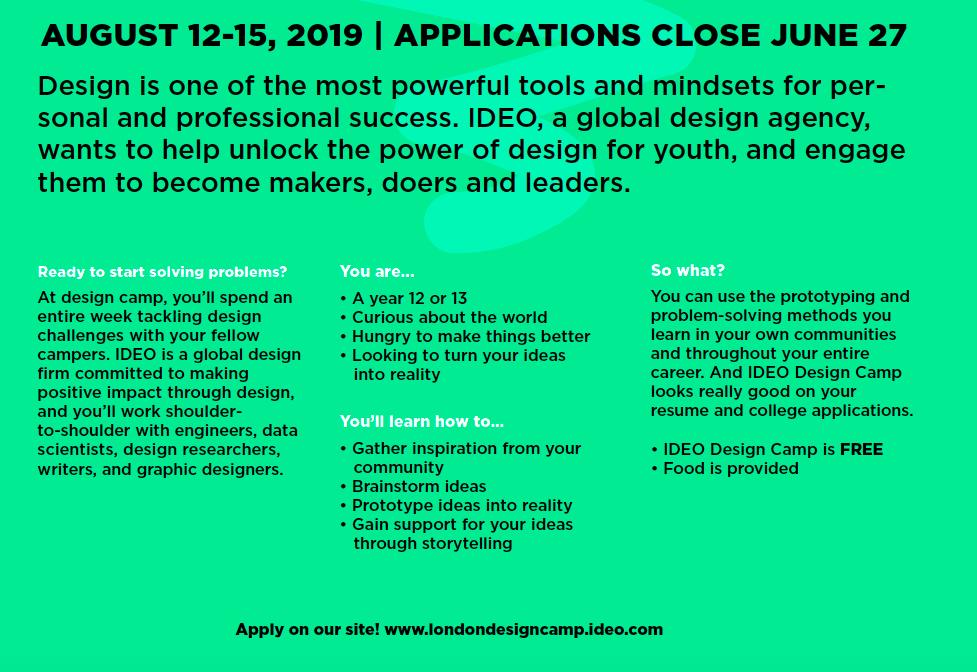 AUGUST 12-15, 2019 | APPLICATIONS CLOSE JUNE 27

Design is one of the most powerful tools and mindsets for personal and professional success. IDEO, a global design agency, wants to help unlock the power of design for youth, and engage them to become makers, doers and leaders.

Ready to start solving problems?

At design camp, you'll spend an entire week tackling design challenges with your fellow campers. IDEO is a global design firm committed to making positive impact through design, and you'll work shoulder-to-shoulder with engineers, data scientists, design researchers, writers, and graphic designers.

You are...

• A year 12 or 13
• Curious about the world
• Hungry to make things better
• Looking to turn your ideas into reality

You'll learn how to...

• Gather inspiration from your community
• Brainstorm ideas
• Prototype ideas into reality
• Gain support for your ideas through storytelling

So what?

You can use the prototyping and problem-solving methods you learn in your own communities and throughout your entire career. And IDEO Design Camp looks really good on your resume and college applications.

• IDEO Design Camp is FREE
• Food is provided

Apply on our site! www.londondesigncamp.ideo.com